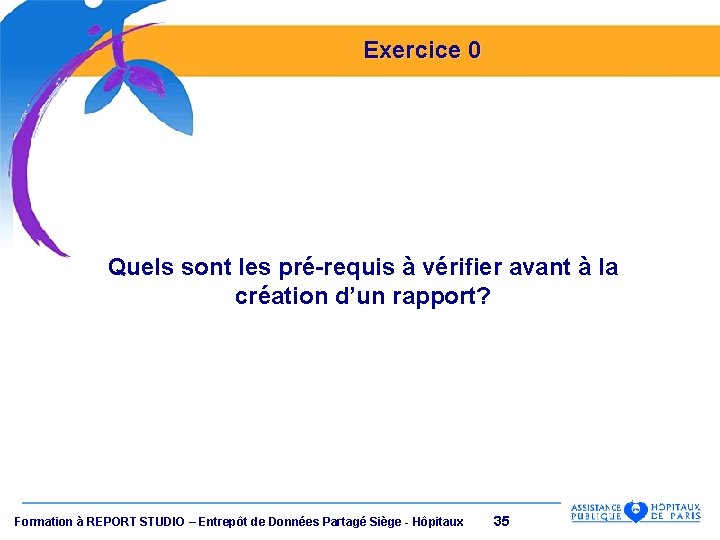 Exercice 0

Quels sont les pré-requis à vérifier avant à la création d'un rapport?

Formation à REPORT STUDIO – Entrepôt de Données Partagé Siège - Hôpitaux 35

ASSISTANCE PUBLIQUE HÔPITAUX DE PARIS